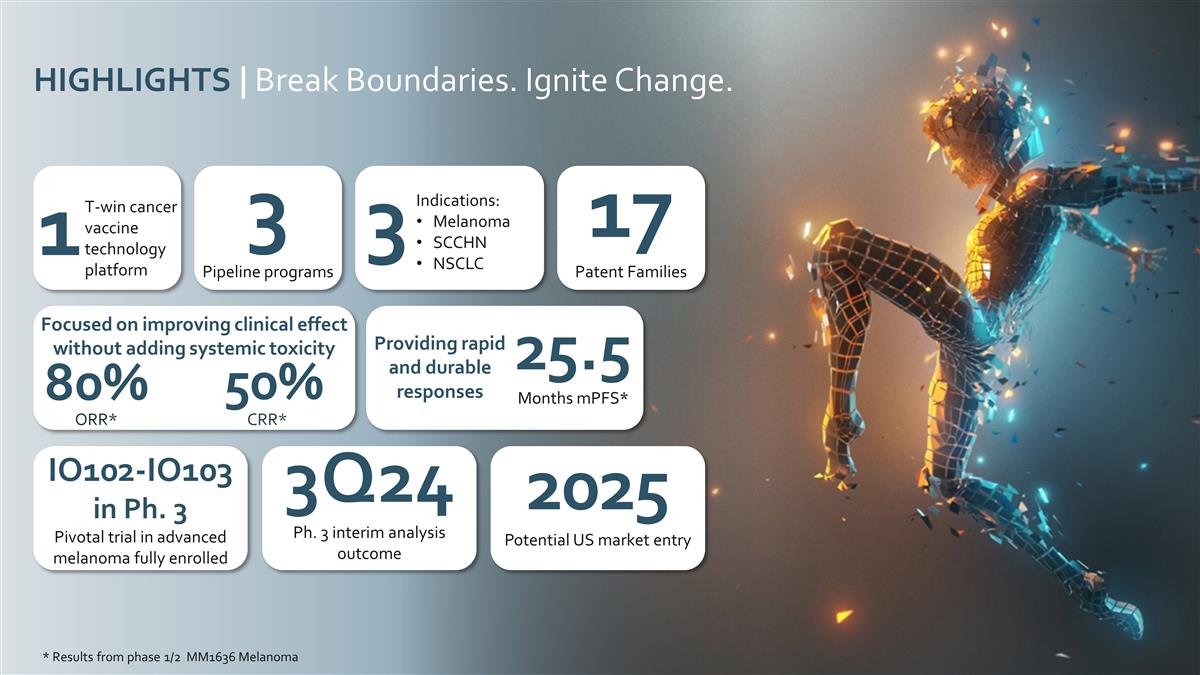 HIGHLIGHTS | Break Boundaries. Ignite Change.

1 T-win cancer vaccine technology platform

3 Pipeline programs

3 Indications:
• Melanoma
• SCCHN
• NSCLC

17 Patent Families

Focused on improving clinical effect without adding systemic toxicity
80% ORR*
50% CRR*

Providing rapid and durable responses
25.5 Months mPFS*

IO102-IO103 in Ph. 3
Pivotal trial in advanced melanoma fully enrolled

3Q24
Ph. 3 interim analysis outcome

2025
Potential US market entry

* Results from phase 1/2 MM1636 Melanoma